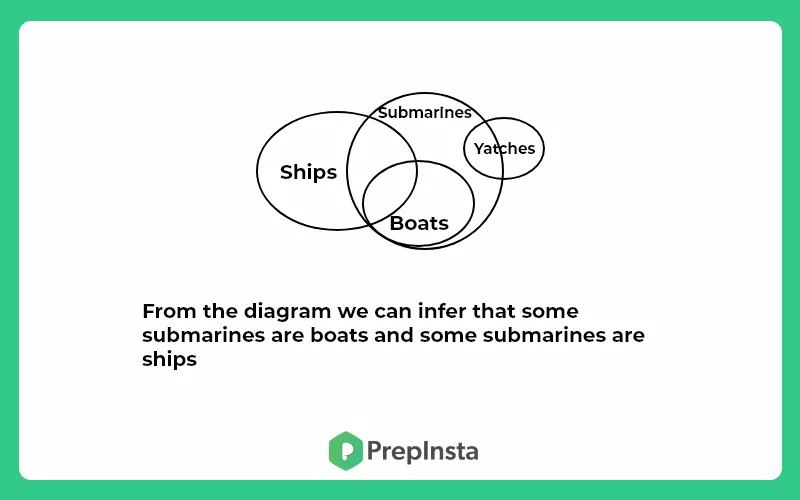 Submarines

Yatches

Ships

Boats

From the diagram we can infer that some submarines are boats and some submarines are ships

PrepInsta